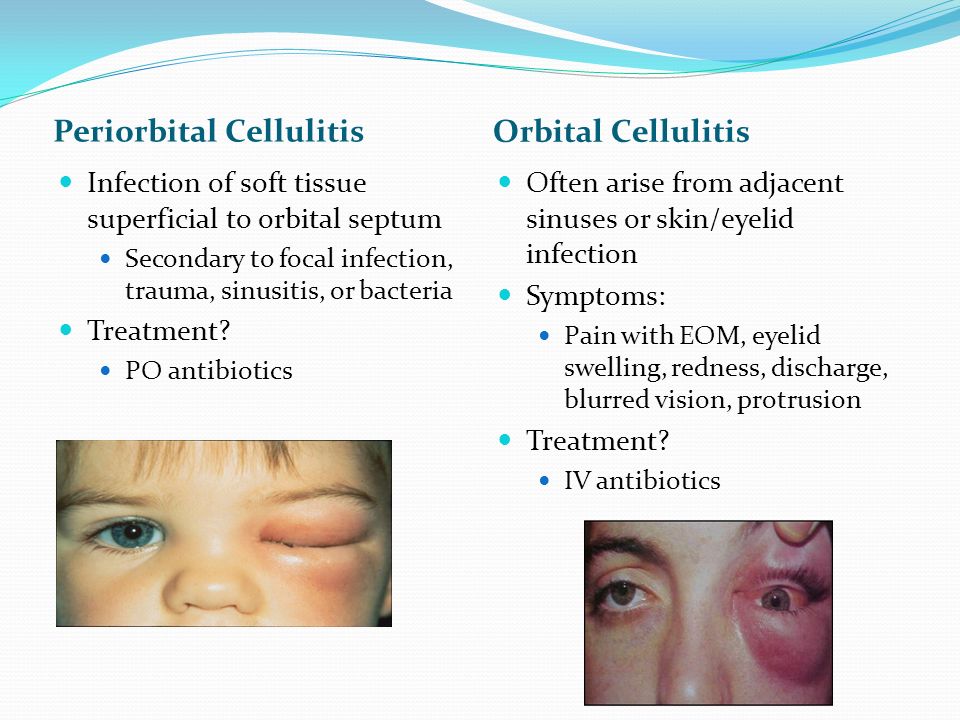 Periorbital Cellulitis

- Infection of soft tissue superficial to orbital septum
  - Secondary to focal infection, trauma, sinusitis, or bacteria
- Treatment?
  - PO antibiotics

Orbital Cellulitis

- Often arise from adjacent sinuses or skin/eyelid infection
- Symptoms:
  - Pain with EOM, eyelid swelling, redness, discharge, blurred vision, protrusion
- Treatment?
  - IV antibiotics